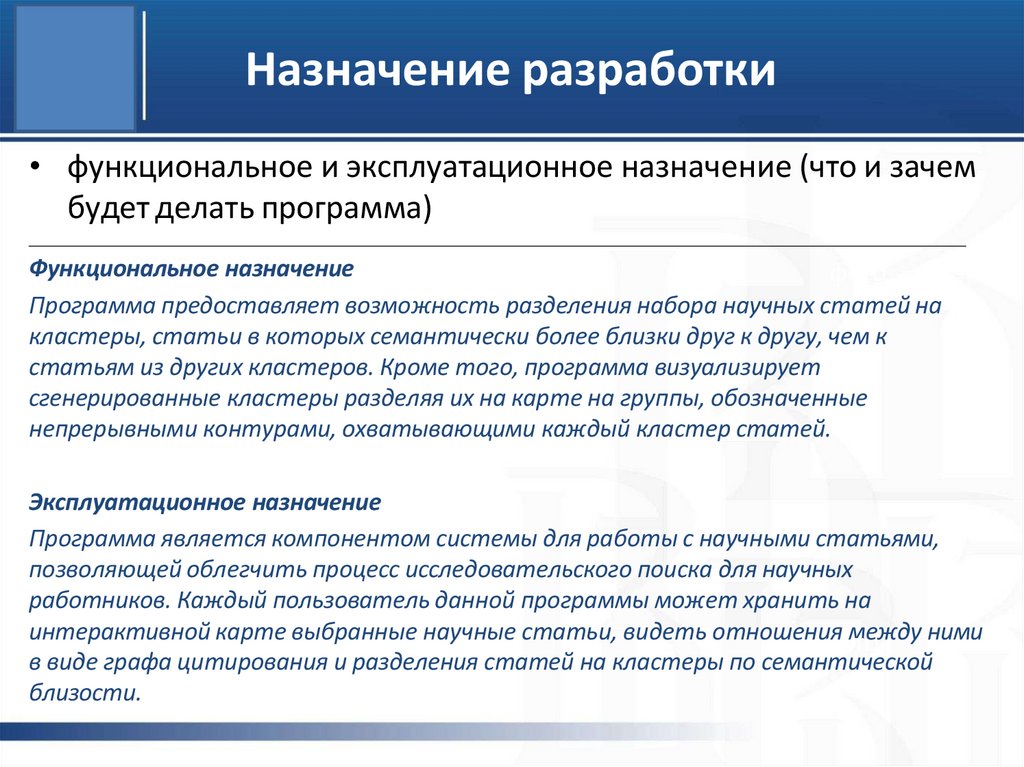 Назначение разработки

• функциональное и эксплуатационное назначение (что и зачем будет делать программа)

Функциональное назначение

Программа предоставляет возможность разделения набора научных статей на кластеры, статьи в которых семантически более близки друг к другу, чем к статьям из других кластеров. Кроме того, программа визуализирует сгенерированные кластеры разделяя их на карте на группы, обозначенные непрерывными контурами, охватывающими каждый кластер статей.

Эксплуатационное назначение

Программа является компонентом системы для работы с научными статьями, позволяющей облегчить процесс исследовательского поиска для научных работников. Каждый пользователь данной программы может хранить на интерактивной карте выбранные научные статьи, видеть отношения между ними в виде графа цитирования и разделения статей на кластеры по семантической близости.